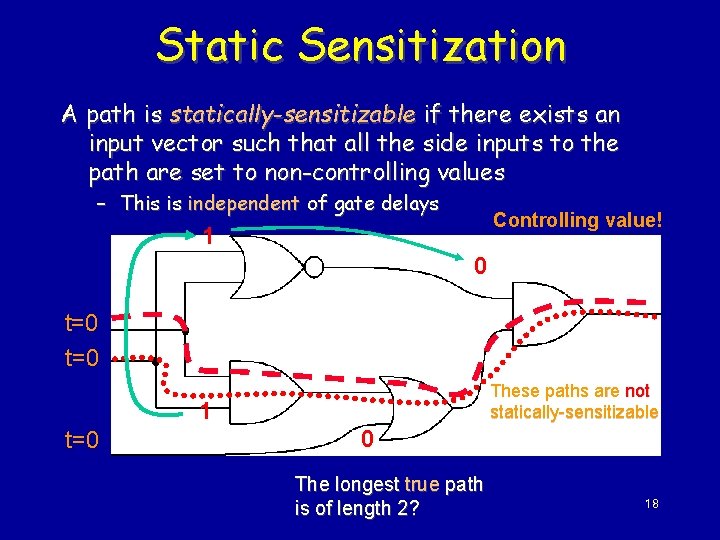 Static Sensitization

A path is statically-sensitizable if there exists an input vector such that all the side inputs to the path are set to non-controlling values

– This is independent of gate delays

Controlling value!

1

0

t=0

t=0

1

t=0

0

These paths are not statically-sensitizable

The longest true path is of length 2?

18